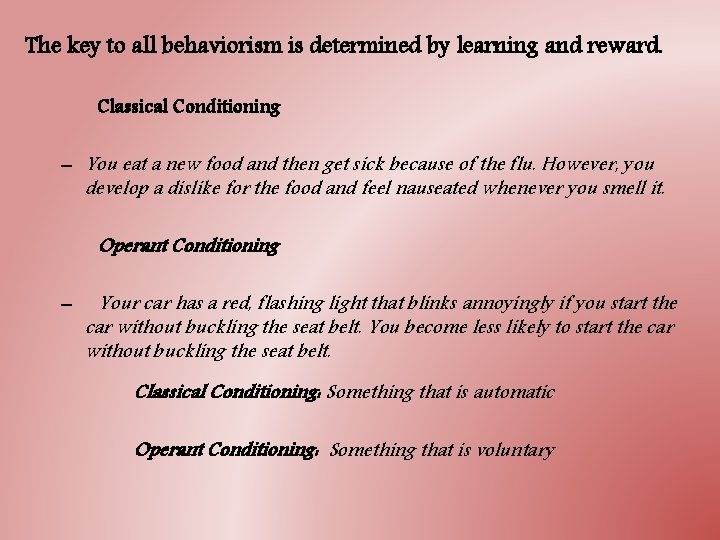 The key to all behaviorism is determined by learning and reward.

Classical Conditioning

– You eat a new food and then get sick because of the flu. However, you develop a dislike for the food and feel nauseated whenever you smell it.

Operant Conditioning

– Your car has a red, flashing light that blinks annoyingly if you start the car without buckling the seat belt. You become less likely to start the car without buckling the seat belt.

Classical Conditioning: Something that is automatic

Operant Conditioning: Something that is voluntary